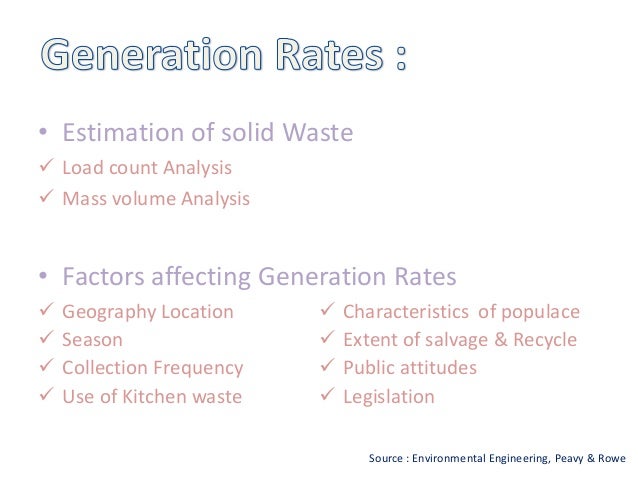 Generation Rates :

• Estimation of solid Waste
✓ Load count Analysis
✓ Mass volume Analysis

• Factors affecting Generation Rates
✓ Geography Location
✓ Season
✓ Collection Frequency
✓ Use of Kitchen waste

✓ Characteristics of populace
✓ Extent of salvage & Recycle
✓ Public attitudes
✓ Legislation

Source : Environmental Engineering, Peavy & Rowe